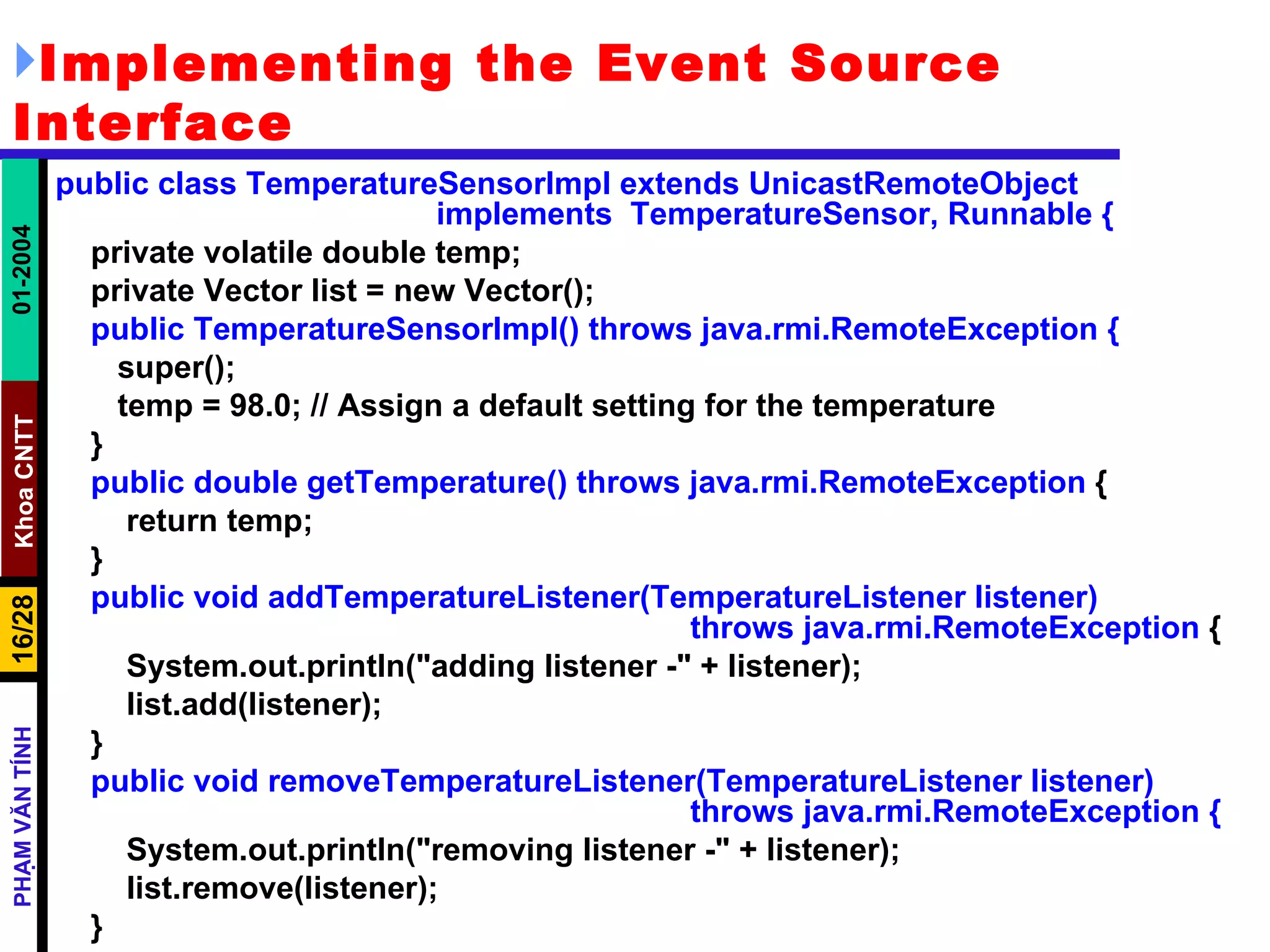 Implementing the Event Source Interface

public class TemperatureSensorImpl extends UnicastRemoteObject
implements TemperatureSensor, Runnable {
private volatile double temp;
private Vector list = new Vector();
public TemperatureSensorImpl() throws java.rmi.RemoteException {
super();
temp = 98.0; // Assign a default setting for the temperature
}
public double getTemperature() throws java.rmi.RemoteException {
return temp;
}
public void addTemperatureListener(TemperatureListener listener)
throws java.rmi.RemoteException {
System.out.println("adding listener -" + listener);
list.add(listener);
}
public void removeTemperatureListener(TemperatureListener listener)
throws java.rmi.RemoteException {
System.out.println("removing listener -" + listener);
list.remove(listener);
}

01-2004
Khoa CNTT
16/28
PHẠM VĂN TÍNH